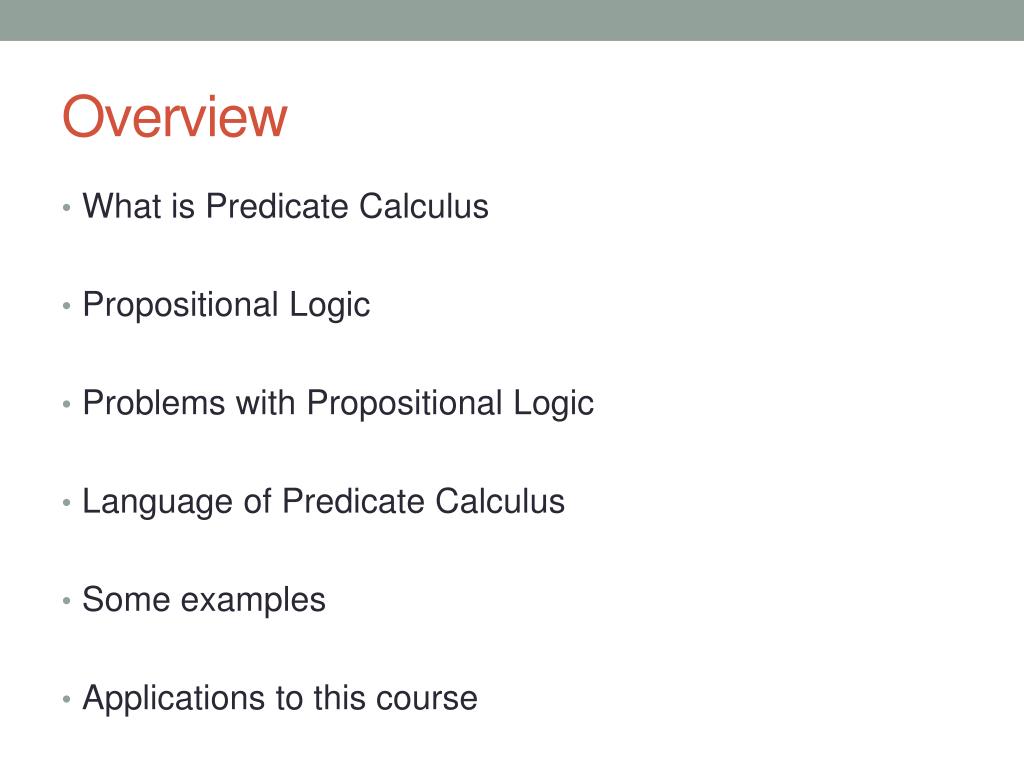 Overview

• What is Predicate Calculus

• Propositional Logic

• Problems with Propositional Logic

• Language of Predicate Calculus

• Some examples

• Applications to this course